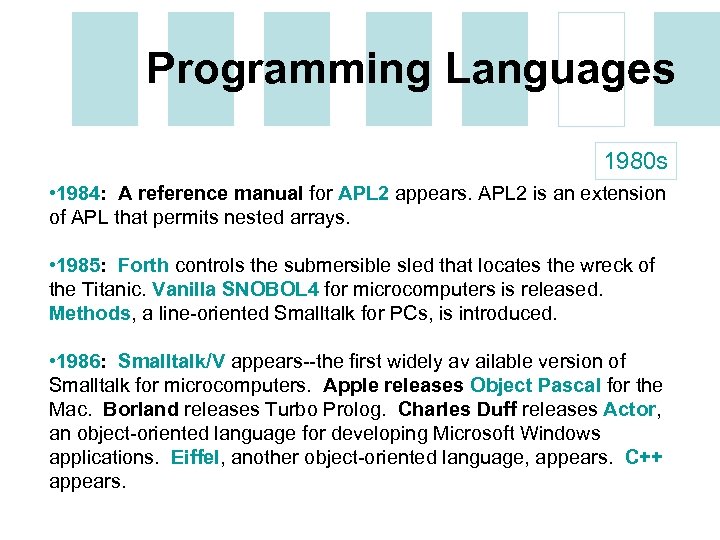 Programming Languages

1980s

•1984: A reference manual for APL2 appears. APL2 is an extension of APL that permits nested arrays.

•1985: Forth controls the submersible sled that locates the wreck of the Titanic. Vanilla SNOBOL4 for microcomputers is released. Methods, a line-oriented Smalltalk for PCs, is introduced.

•1986: Smalltalk/V appears--the first widely av ailable version of Smalltalk for microcomputers. Apple releases Object Pascal for the Mac. Borland releases Turbo Prolog. Charles Duff releases Actor, an object-oriented language for developing Microsoft Windows applications. Eiffel, another object-oriented language, appears. C++ appears.